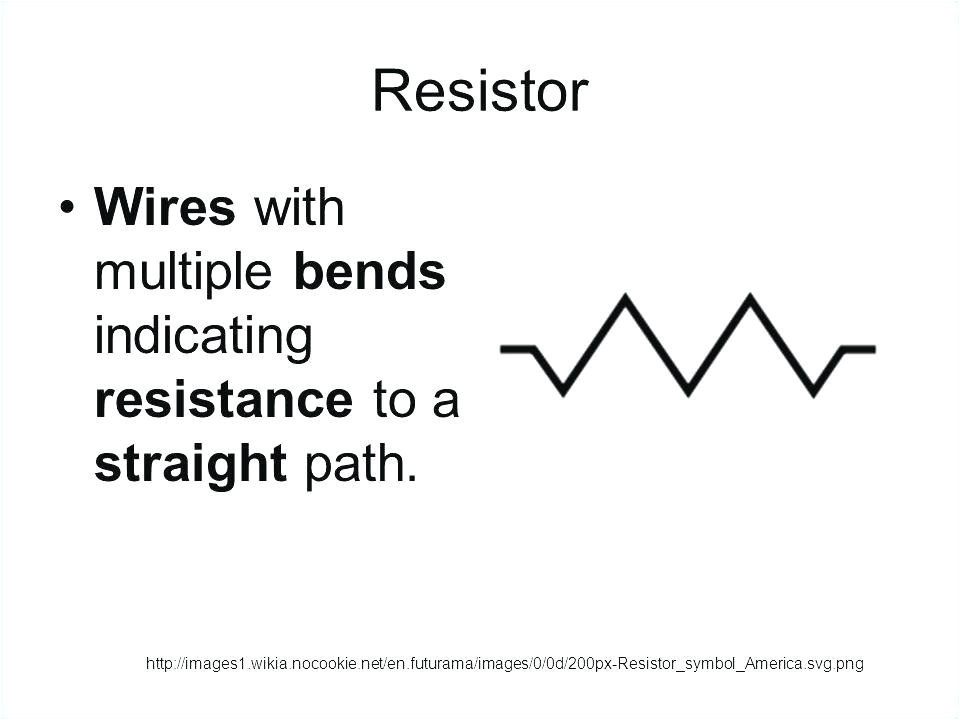 Resistor

• Wires with multiple bends indicating resistance to a straight path.

http://images1.wikia.nocookie.net/en.futurama/images/0/0d/200px-Resistor_symbol_America.svg.png